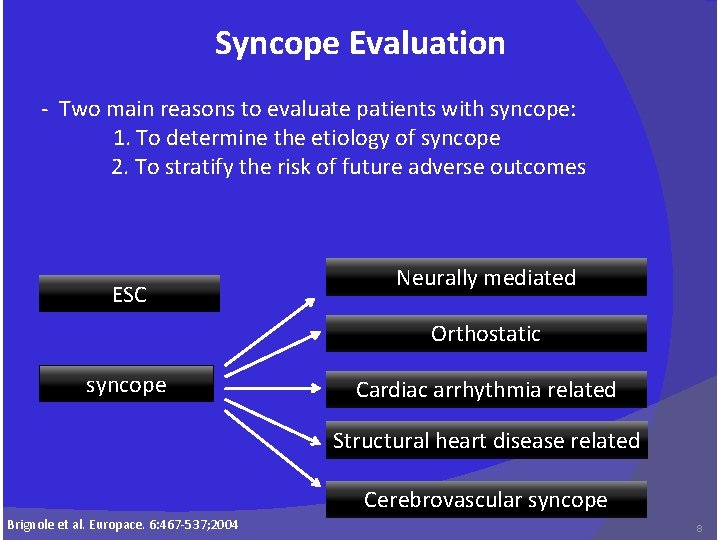 Syncope Evaluation

- Two main reasons to evaluate patients with syncope:
1. To determine the etiology of syncope
2. To stratify the risk of future adverse outcomes

ESC

syncope

Neurally mediated

Orthostatic

Cardiac arrhythmia related

Structural heart disease related

Cerebrovascular syncope

Brignole et al. Europace. 6:467-537;2004

8